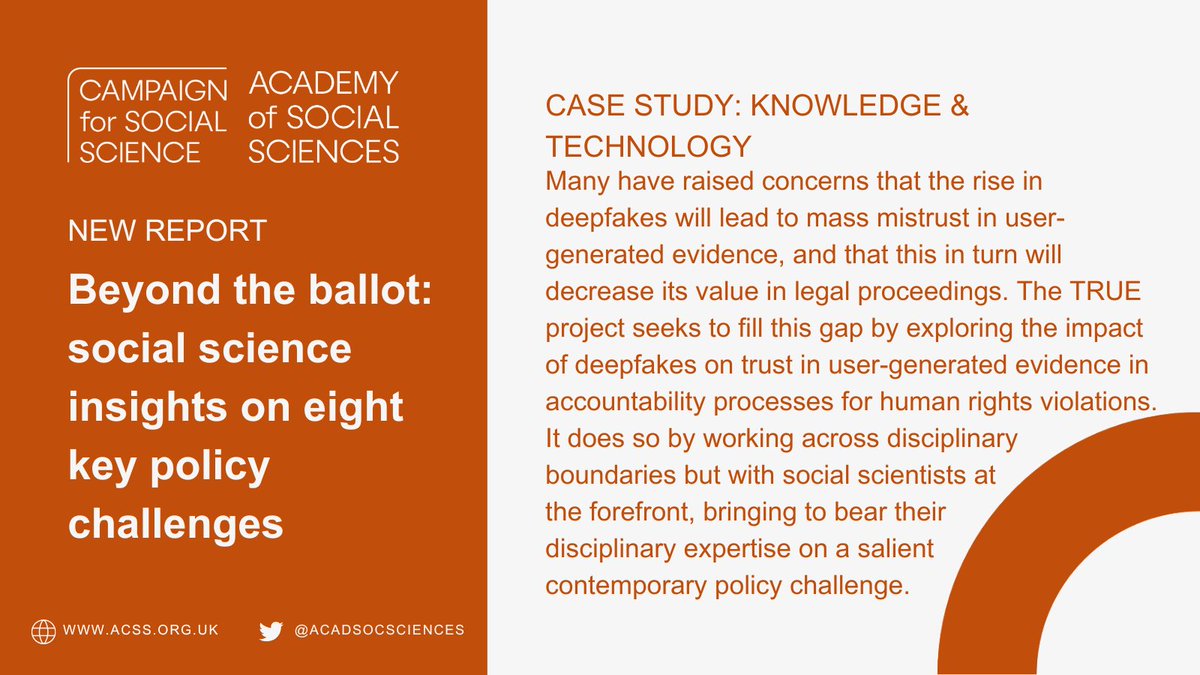 CAMPAIGN for SOCIAL SCIENCE

ACADEMY of SOCIAL SCIENCES

NEW REPORT

Beyond the ballot: social science insights on eight key policy challenges

WWW.ACSS.ORG.UK

@ACADSOCSCIENCES

CASE STUDY: KNOWLEDGE & TECHNOLOGY

Many have raised concerns that the rise in deepfakes will lead to mass mistrust in user-generated evidence, and that this in turn will decrease its value in legal proceedings. The TRUE project seeks to fill this gap by exploring the impact of deepfakes on trust in user-generated evidence in accountability processes for human rights violations. It does so by working across disciplinary boundaries but with social scientists at the forefront, bringing to bear their disciplinary expertise on a salient contemporary policy challenge.